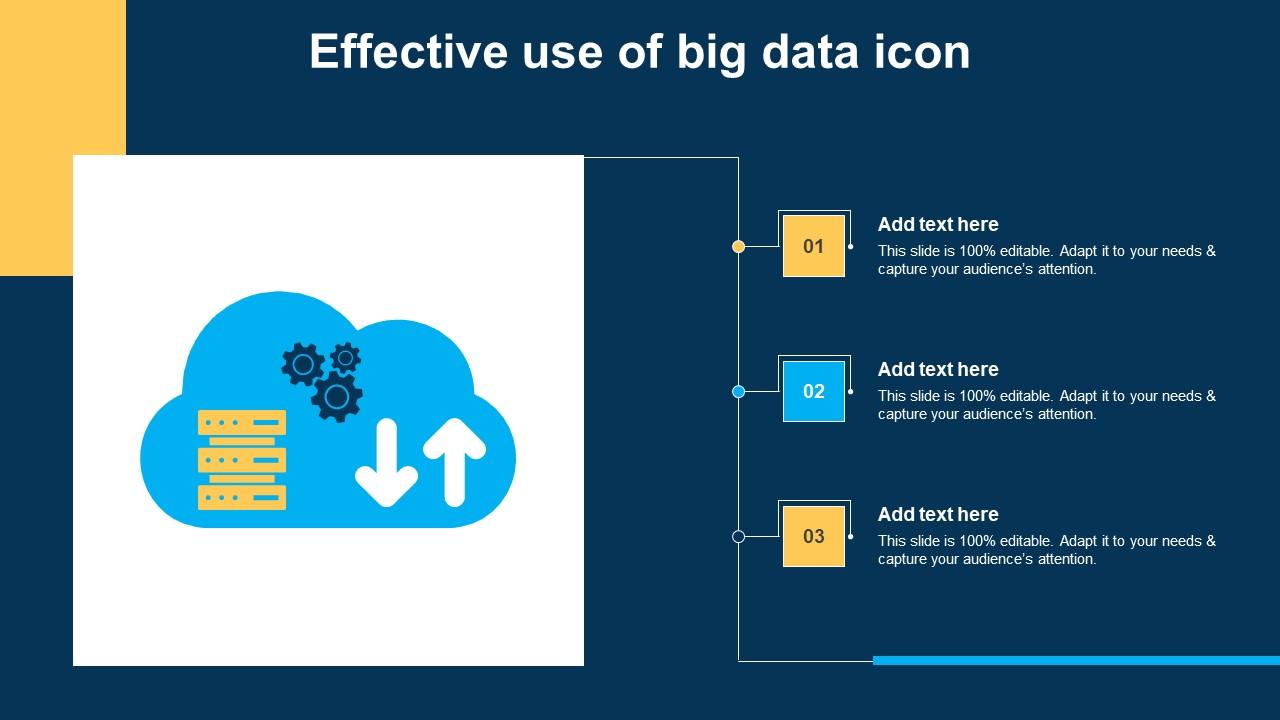 Effective use of big data icon

01

Add text here

This slide is 100% editable. Adapt it to your needs & capture your audience's attention.

02

Add text here

This slide is 100% editable. Adapt it to your needs & capture your audience's attention.

03

Add text here

This slide is 100% editable. Adapt it to your needs & capture your audience's attention.